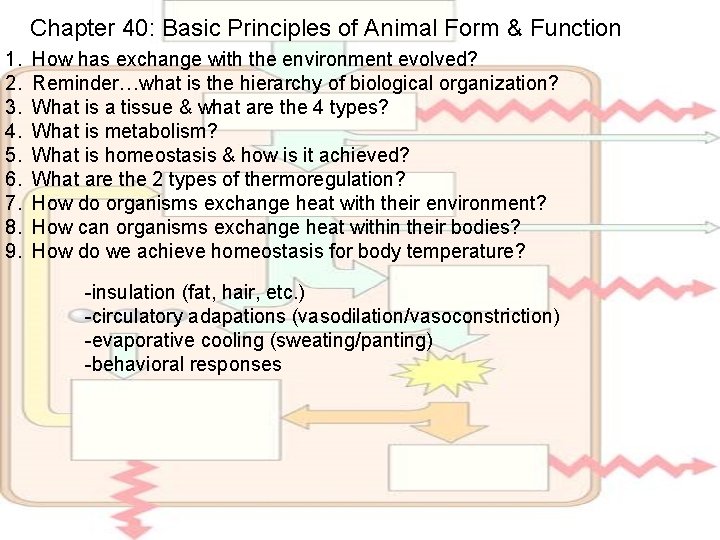 Chapter 40: Basic Principles of Animal Form & Function

1. How has exchange with the environment evolved?
2. Reminder…what is the hierarchy of biological organization?
3. What is a tissue & what are the 4 types?
4. What is metabolism?
5. What is homeostasis & how is it achieved?
6. What are the 2 types of thermoregulation?
7. How do organisms exchange heat with their environment?
8. How can organisms exchange heat within their bodies?
9. How do we achieve homeostasis for body temperature?

-insulation (fat, hair, etc.)
-circulatory adapations (vasodilation/vasoconstriction)
-evaporative cooling (sweating/panting)
-behavioral responses